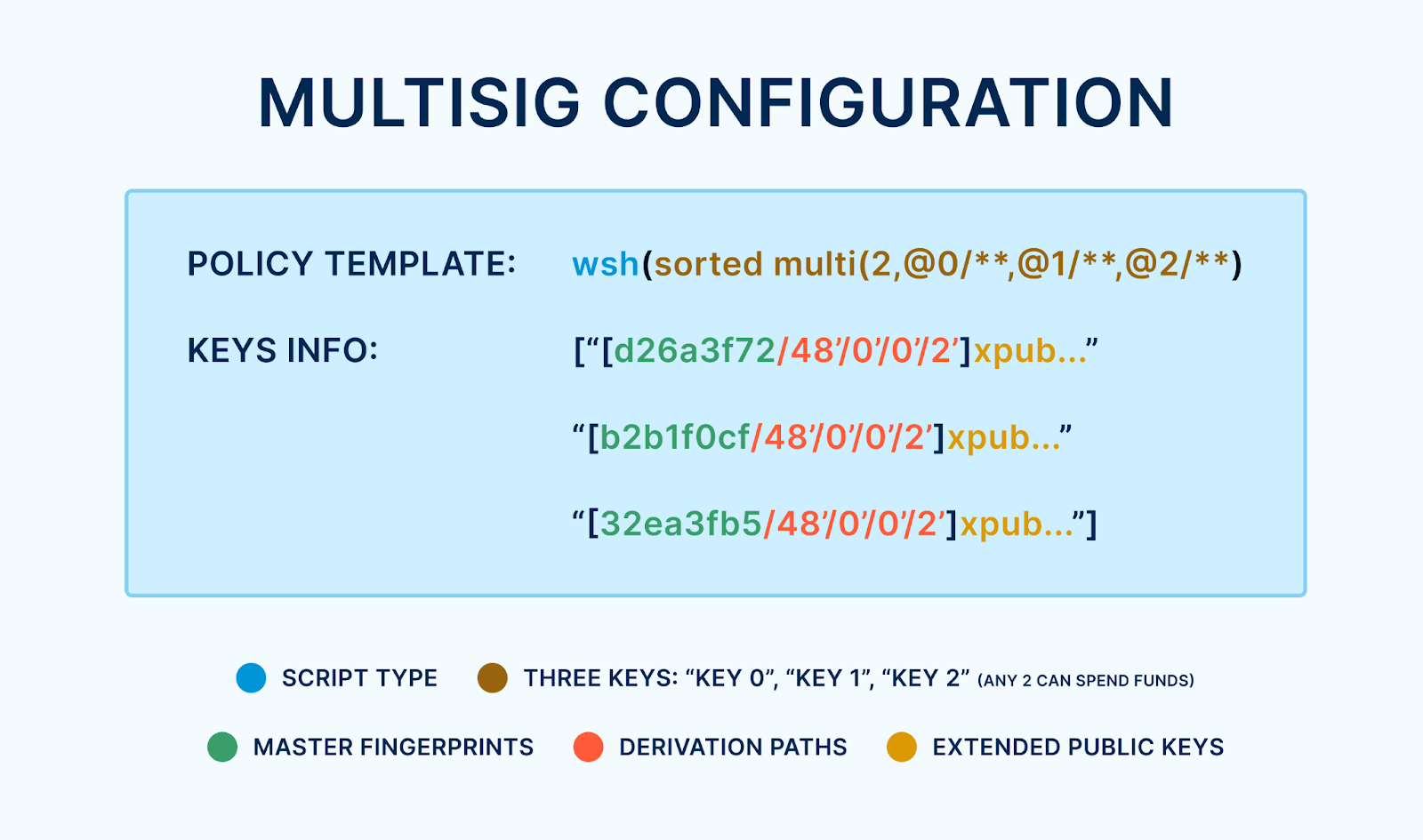 MULTISIG CONFIGURATION

POLICY TEMPLATE: wsh(sorted multi(2,@0/**,@1/**,@2/**)

KEYS INFO: [“[d26a3f72/48’/0’/0’/2’]xpub...”

“[b2b1f0cf/48’/0’/0’/2’]xpub...”

“[32ea3fb5/48’/0’/0’/2’]xpub...”]

SCRIPT TYPE
THREE KEYS: “KEY 0”, “KEY 1”, “KEY 2” (ANY 2 CAN SPEND FUNDS)
MASTER FINGERPRINTS
DERIVATION PATHS
EXTENDED PUBLIC KEYS